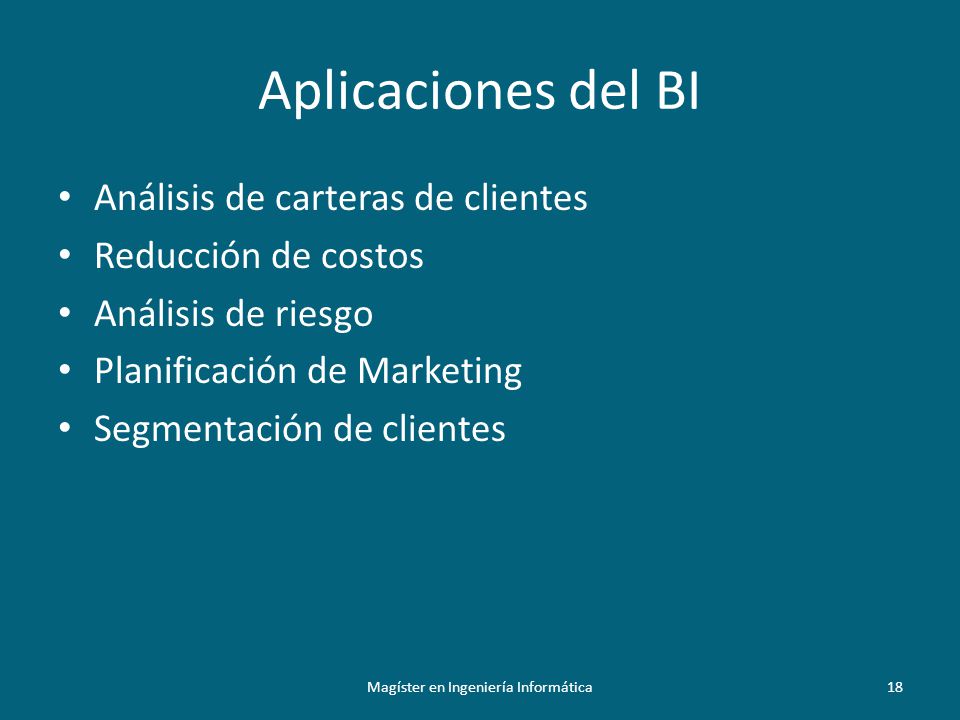 Aplicaciones del BI

• Análisis de carteras de clientes
• Reducción de costos
• Análisis de riesgo
• Planificación de Marketing
• Segmentación de clientes

Magíster en Ingeniería Informática

18